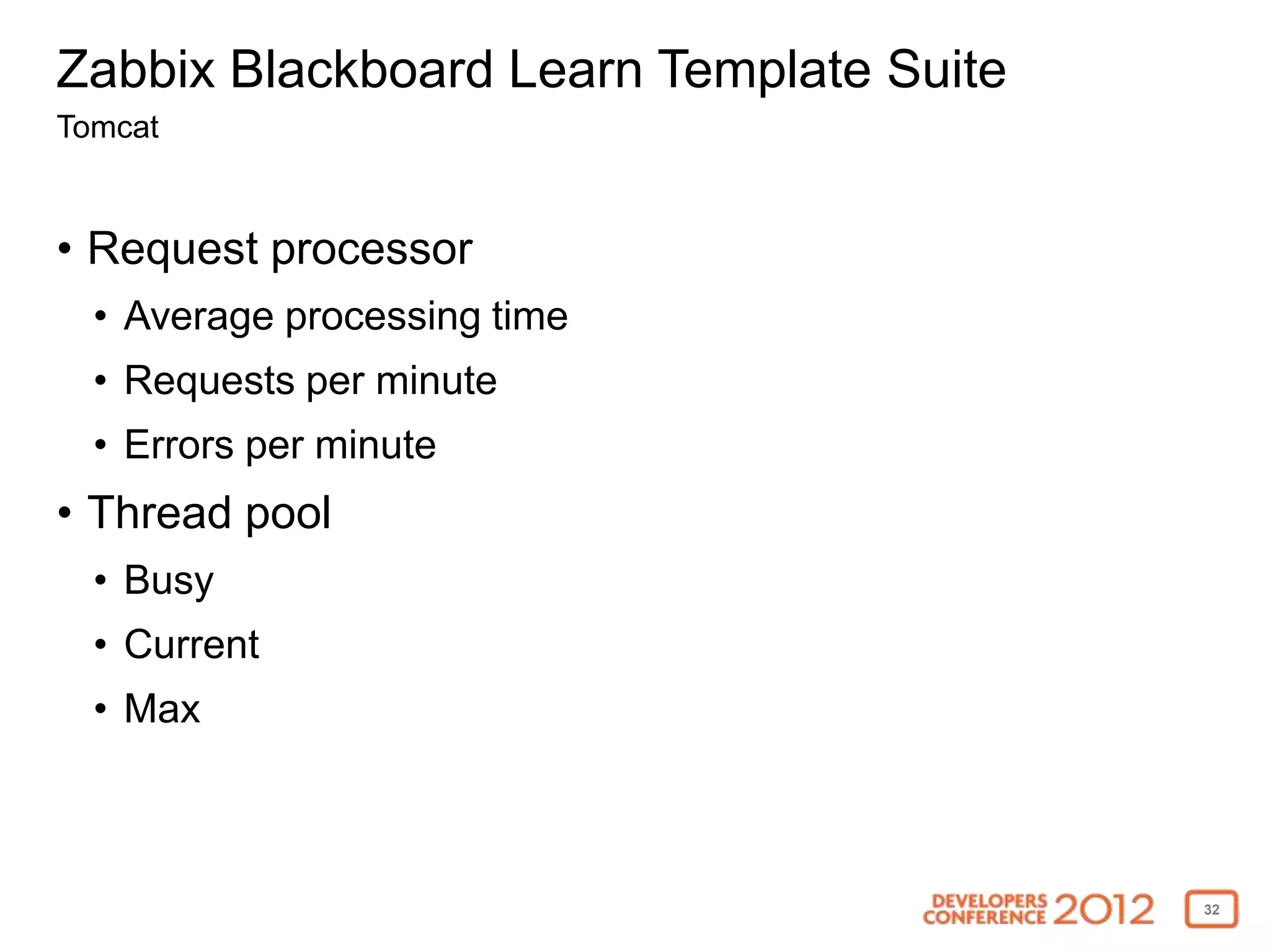 Zabbix Blackboard Learn Template Suite
Tomcat

• Request processor
  • Average processing time
  • Requests per minute
  • Errors per minute
• Thread pool
  • Busy
  • Current
  • Max

DEVELOPERS CONFERENCE 2012
32